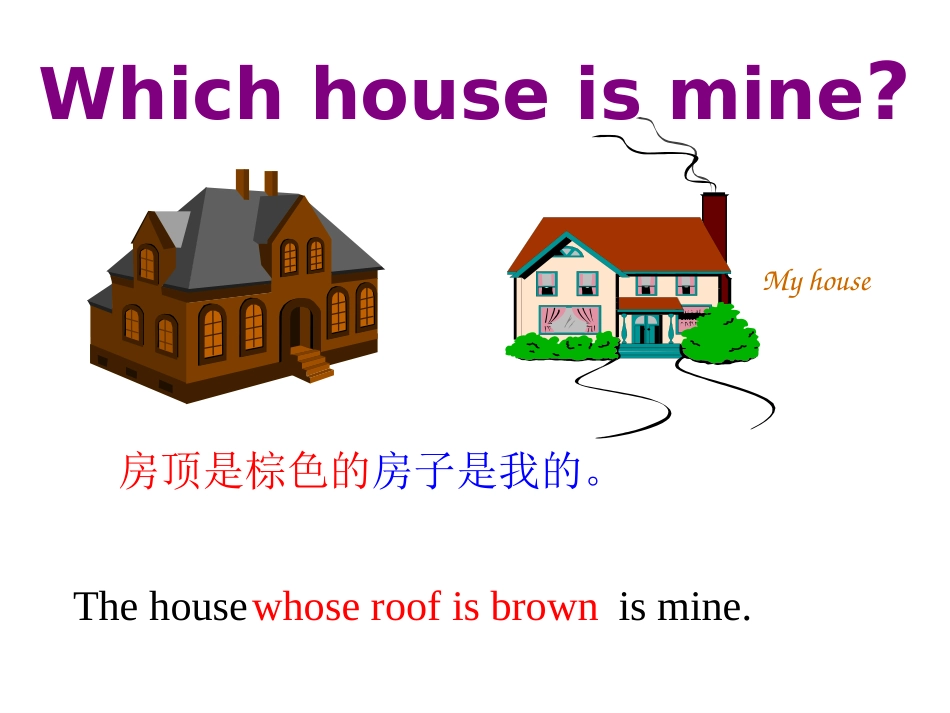 Which house is mine?

My house

房顶是棕色的房子是我的。

The house whose roof is brown is mine.